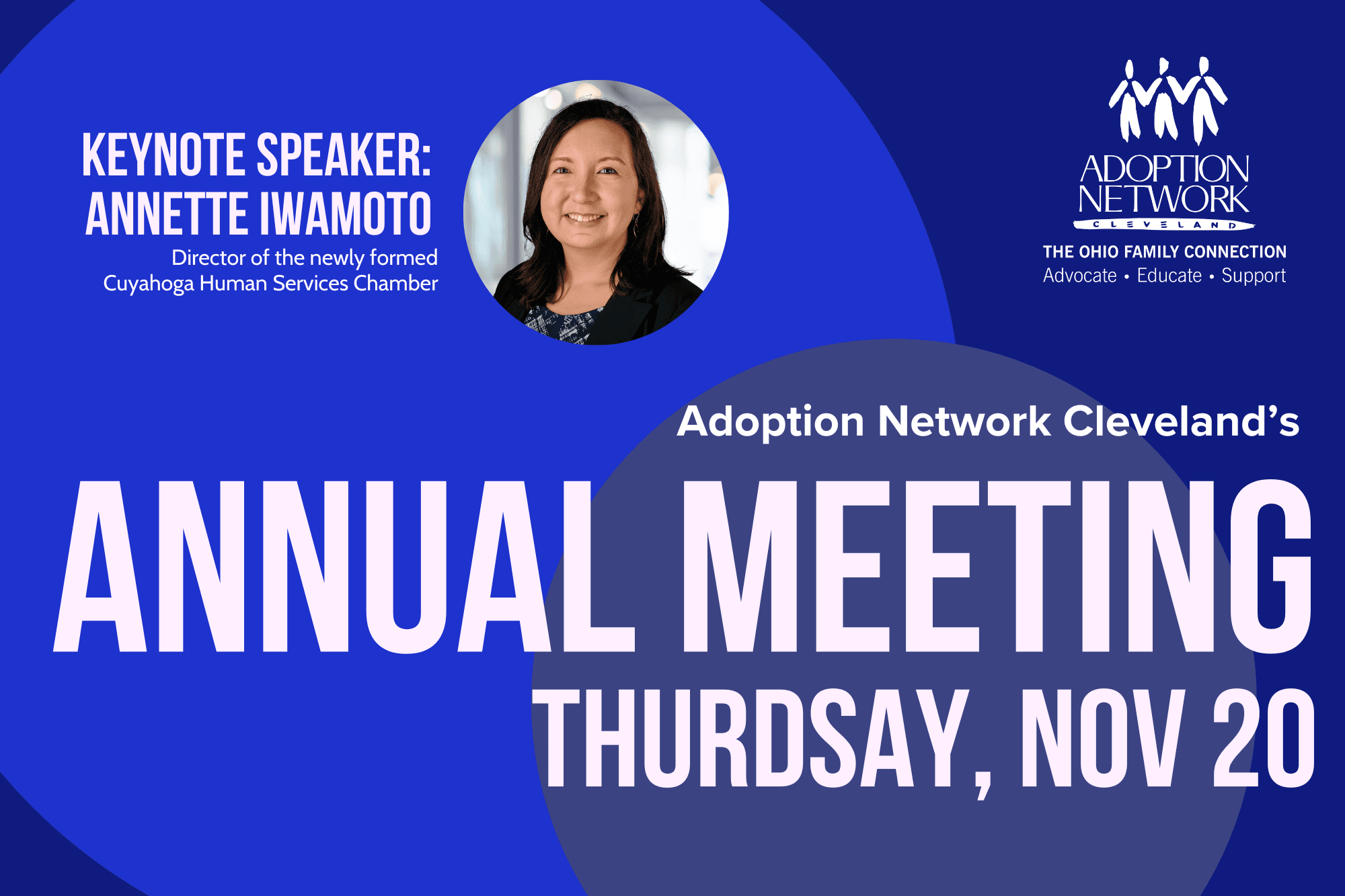 KEYNOTE SPEAKER:
ANNETTE IWAMOTO
Director of the newly formed Cuyahoga Human Services Chamber

ADOPTION NETWORK
CLEVELAND
THE OHIO FAMILY CONNECTION
Advocate • Educate • Support

Adoption Network Cleveland's
ANNUAL MEETING
THURDSAY, NOV 20